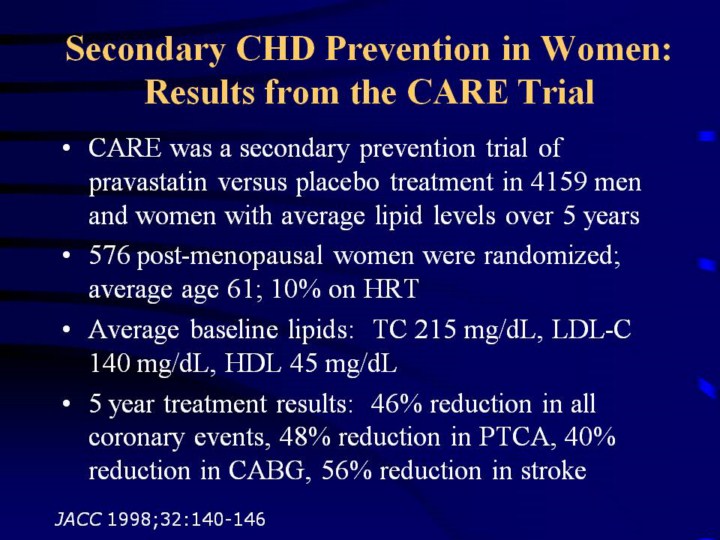 Secondary CHD Prevention in Women: Results from the CARE Trial

• CARE was a secondary prevention trial of pravastatin versus placebo treatment in 4159 men and women with average lipid levels over 5 years

• 576 post-menopausal women were randomized; average age 61; 10% on HRT

• Average baseline lipids: TC 215 mg/dL, LDL-C 140 mg/dL, HDL 45 mg/dL

• 5 year treatment results: 46% reduction in all coronary events, 48% reduction in PTCA, 40% reduction in CABG, 56% reduction in stroke

JACC 1998;32:140-146